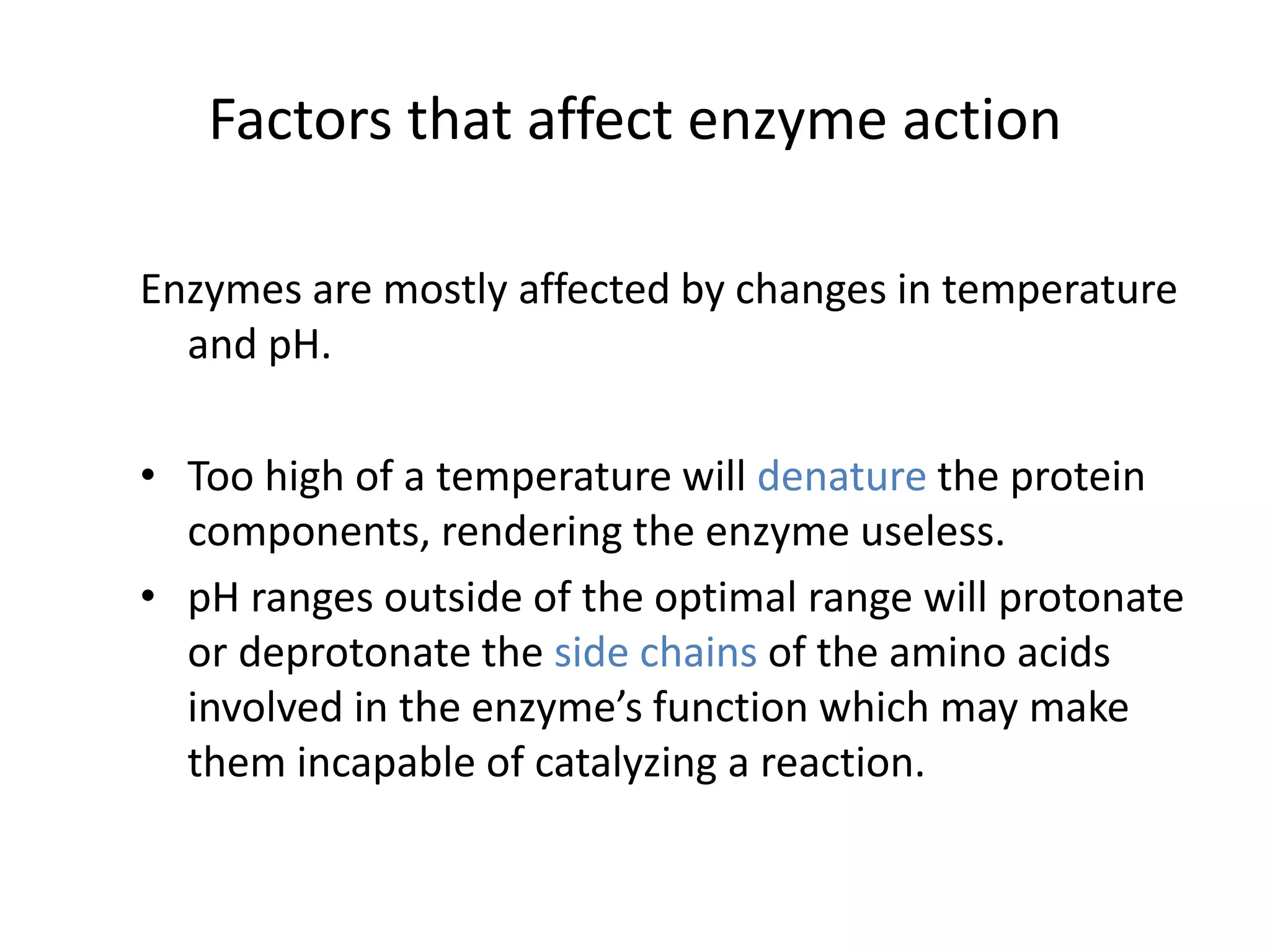 Factors that affect enzyme action

Enzymes are mostly affected by changes in temperature and pH.

• Too high of a temperature will denature the protein components, rendering the enzyme useless.
• pH ranges outside of the optimal range will protonate or deprotonate the side chains of the amino acids involved in the enzyme’s function which may make them incapable of catalyzing a reaction.